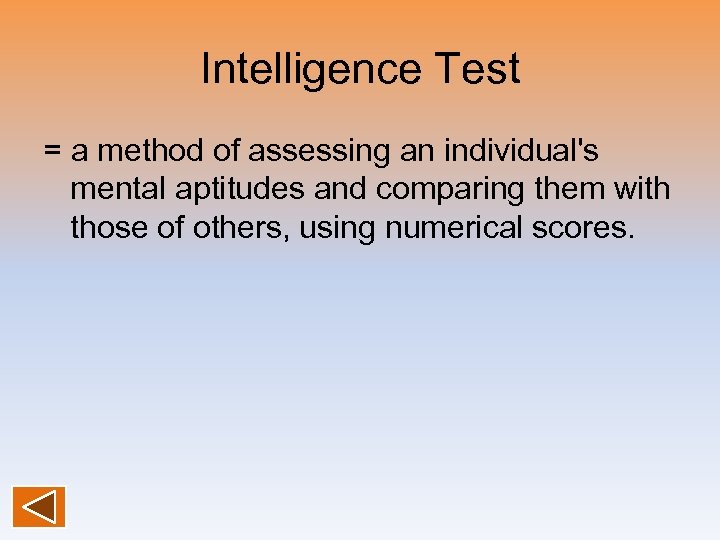 Intelligence Test

= a method of assessing an individual's mental aptitudes and comparing them with those of others, using numerical scores.